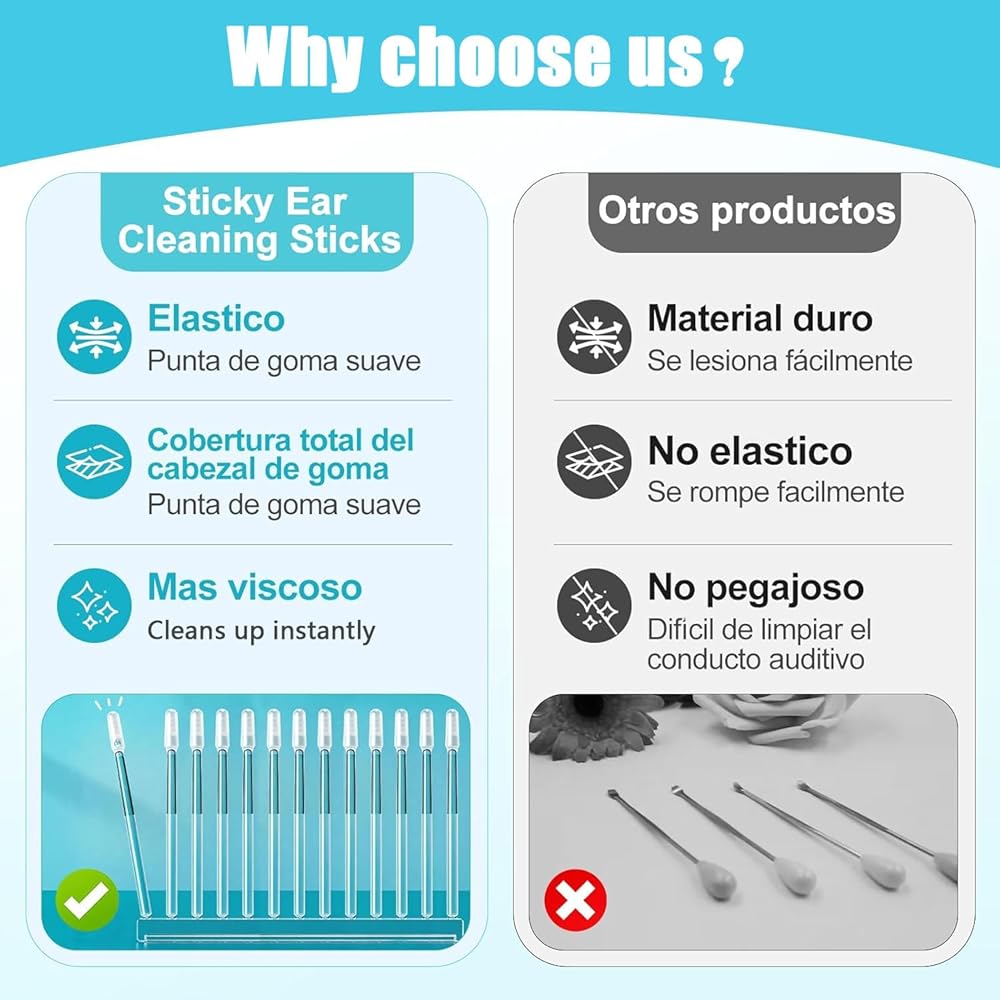 Why choose us ?

Sticky Ear Cleaning Sticks

Elastico
Punta de goma suave

Cobertura total del cabezal de goma
Punta de goma suave

Mas viscoso
Cleans up instantly

Otros productos

Material duro
Se lesiona fácilmente

No elastico
Se rompe facilmente

No pegajoso
Dificil de limpiar el conducto auditivo